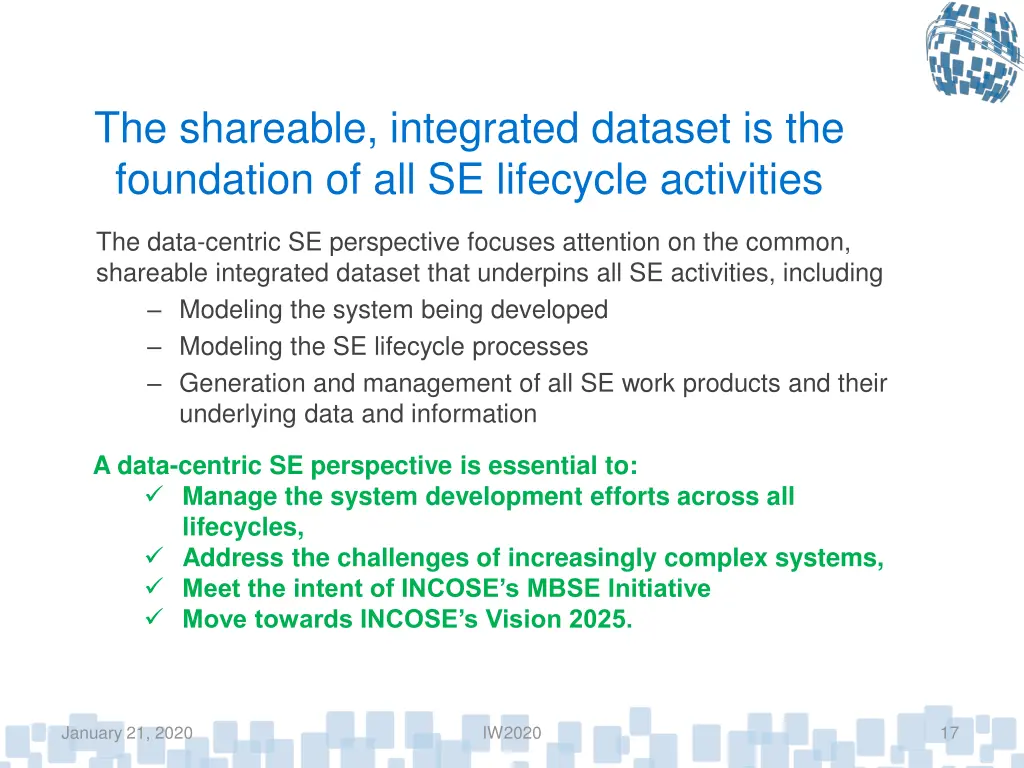 The shareable, integrated dataset is the foundation of all SE lifecycle activities

The data-centric SE perspective focuses attention on the common, shareable integrated dataset that underpins all SE activities, including
– Modeling the system being developed
– Modeling the SE lifecycle processes
– Generation and management of all SE work products and their underlying data and information

A data-centric SE perspective is essential to:
✓ Manage the system development efforts across all lifecycles,
✓ Address the challenges of increasingly complex systems,
✓ Meet the intent of INCOSE's MBSE Initiative
✓ Move towards INCOSE's Vision 2025.

January 21, 2020

IW2020

17